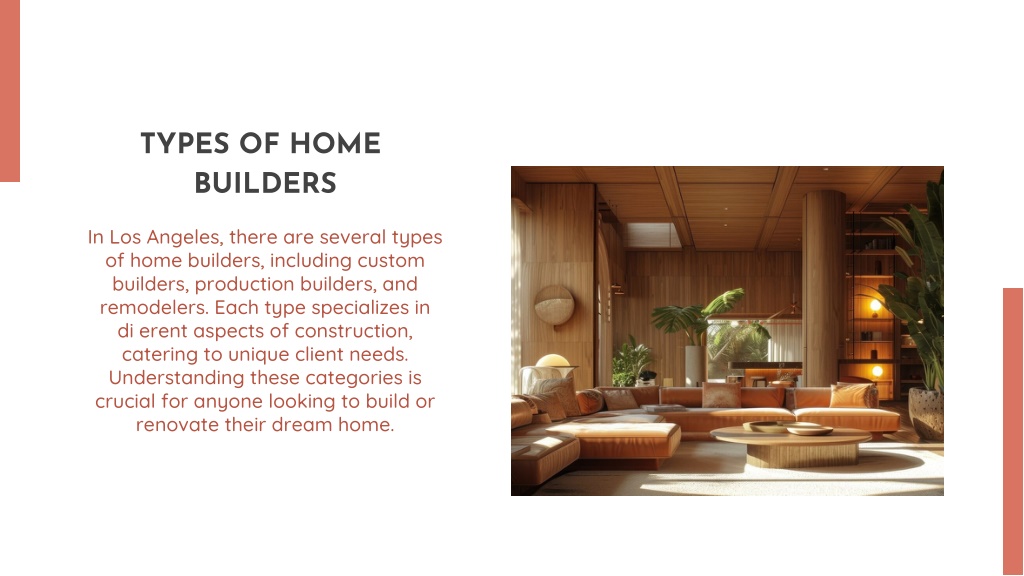 TYPES OF HOME BUILDERS

In Los Angeles, there are several types of home builders, including custom builders, production builders, and remodelers. Each type specializes in di erent aspects of construction, catering to unique client needs. Understanding these categories is crucial for anyone looking to build or renovate their dream home.